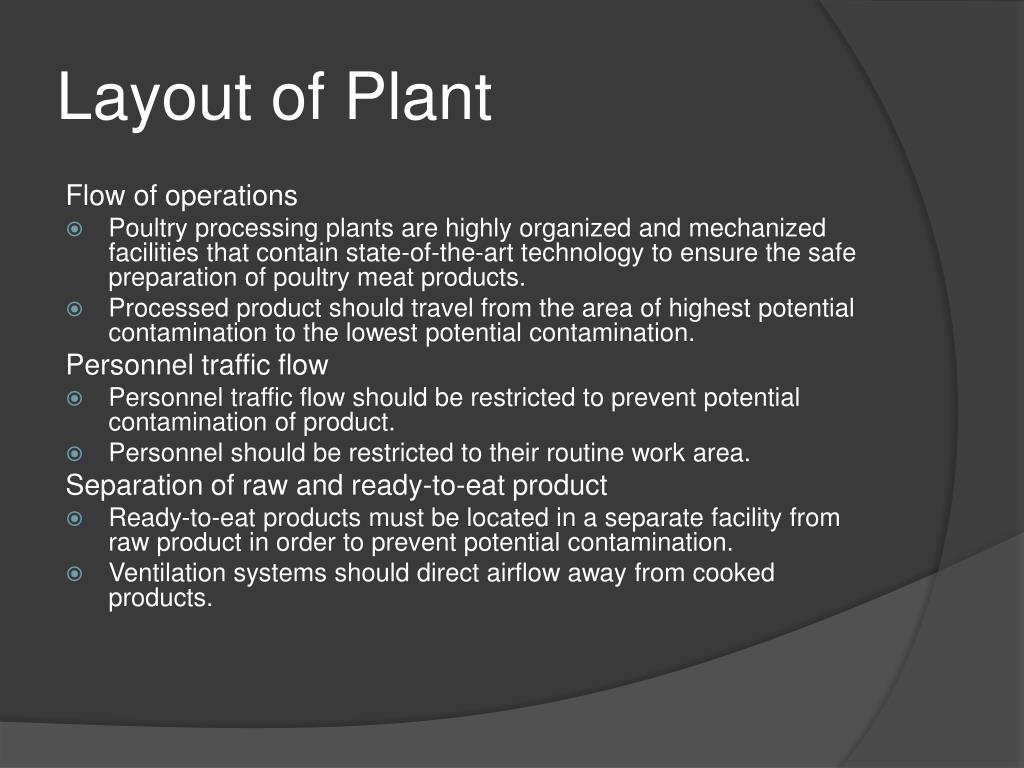 Layout of Plant

Flow of operations

- Poultry processing plants are highly organized and mechanized facilities that contain state-of-the-art technology to ensure the safe preparation of poultry meat products.
- Processed product should travel from the area of highest potential contamination to the lowest potential contamination.

Personnel traffic flow

- Personnel traffic flow should be restricted to prevent potential contamination of product.
- Personnel should be restricted to their routine work area.

Separation of raw and ready-to-eat product

- Ready-to-eat products must be located in a separate facility from raw product in order to prevent potential contamination.
- Ventilation systems should direct airflow away from cooked products.